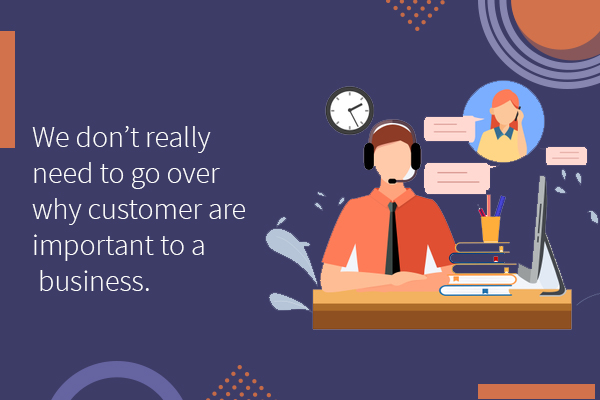 We don’t really need to go over why customer are important to a business.